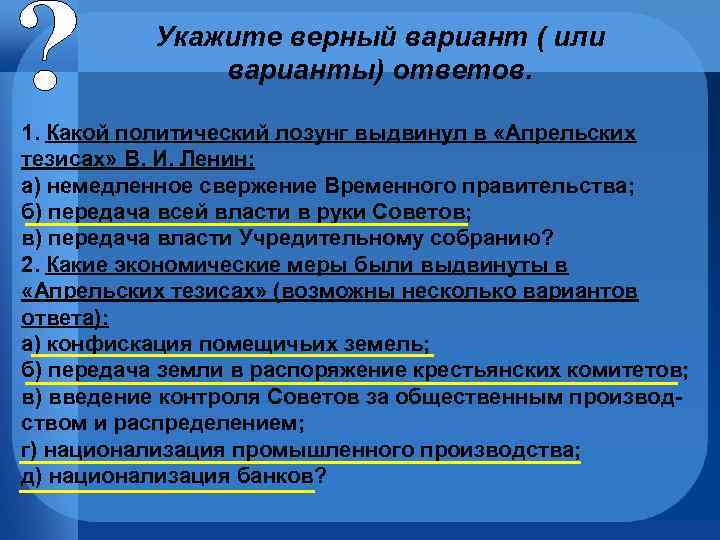 ?

Укажите верный вариант ( или варианты) ответов.

1. Какой политический лозунг выдвинул в «Апрельских тезисах» В. И. Ленин:
а) немедленное свержение Временного правительства;
б) передача всей власти в руки Советов;
в) передача власти Учредительному собранию?
2. Какие экономические меры были выдвинуты в «Апрельских тезисах» (возможны несколько вариантов ответа):
а) конфискация помещичьих земель;
б) передача земли в распоряжение крестьянских комитетов;
в) введение контроля Советов за общественным производством и распределением;
г) национализация промышленного производства;
д) национализация банков?